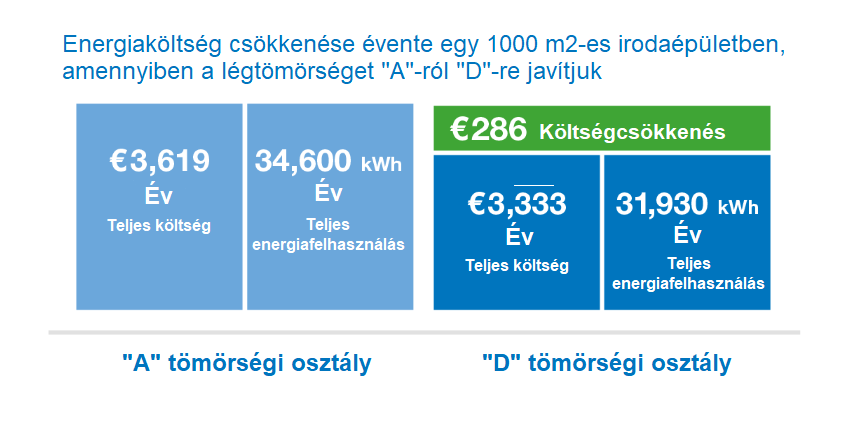 Energiaköltség csökkenése évente egy 1000 m2-es irodaépületben, amennyiben a légtömörséget "A"-ról "D"-re javítjuk

€3,619
Év
Teljes költség

34,600 kWh
Év
Teljes energiafelhasználás

€286 Költségcsökkenés

€3,333
Év
Teljes költség

31,930 kWh
Év
Teljes energiafelhasználás

"A" tömörségi osztály

"D" tömörségi osztály